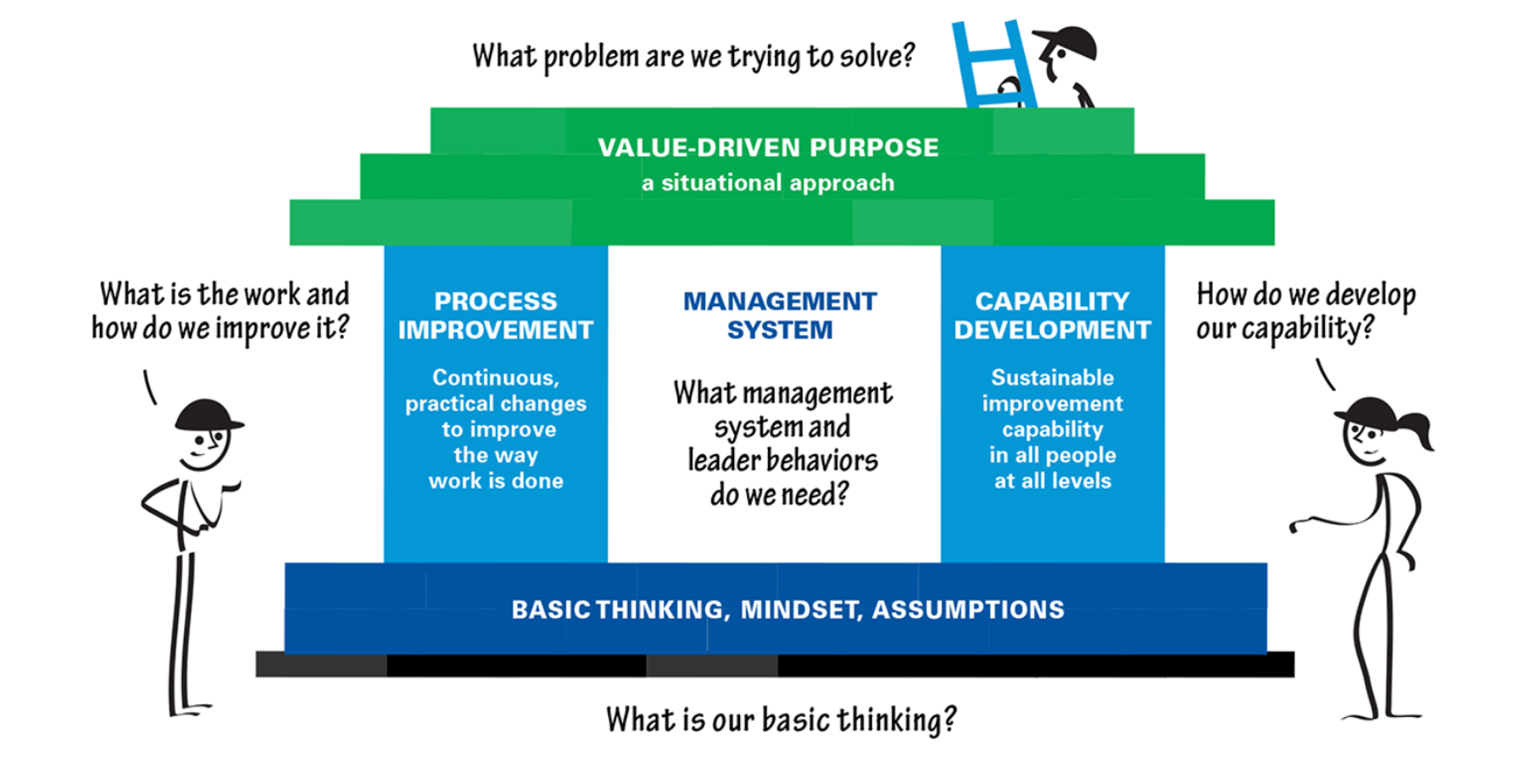 What problem are we trying to solve?

VALUE-DRIVEN PURPOSE
a situational approach

What is the work and how do we improve it?

PROCESS IMPROVEMENT

Continuous, practical changes to improve the way work is done

MANAGEMENT SYSTEM

What management system and leader behaviors do we need?

CAPABILITY DEVELOPMENT

Sustainable improvement capability in all people at all levels

How do we develop our capability?

BASIC THINKING, MINDSET, ASSUMPTIONS

What is our basic thinking?